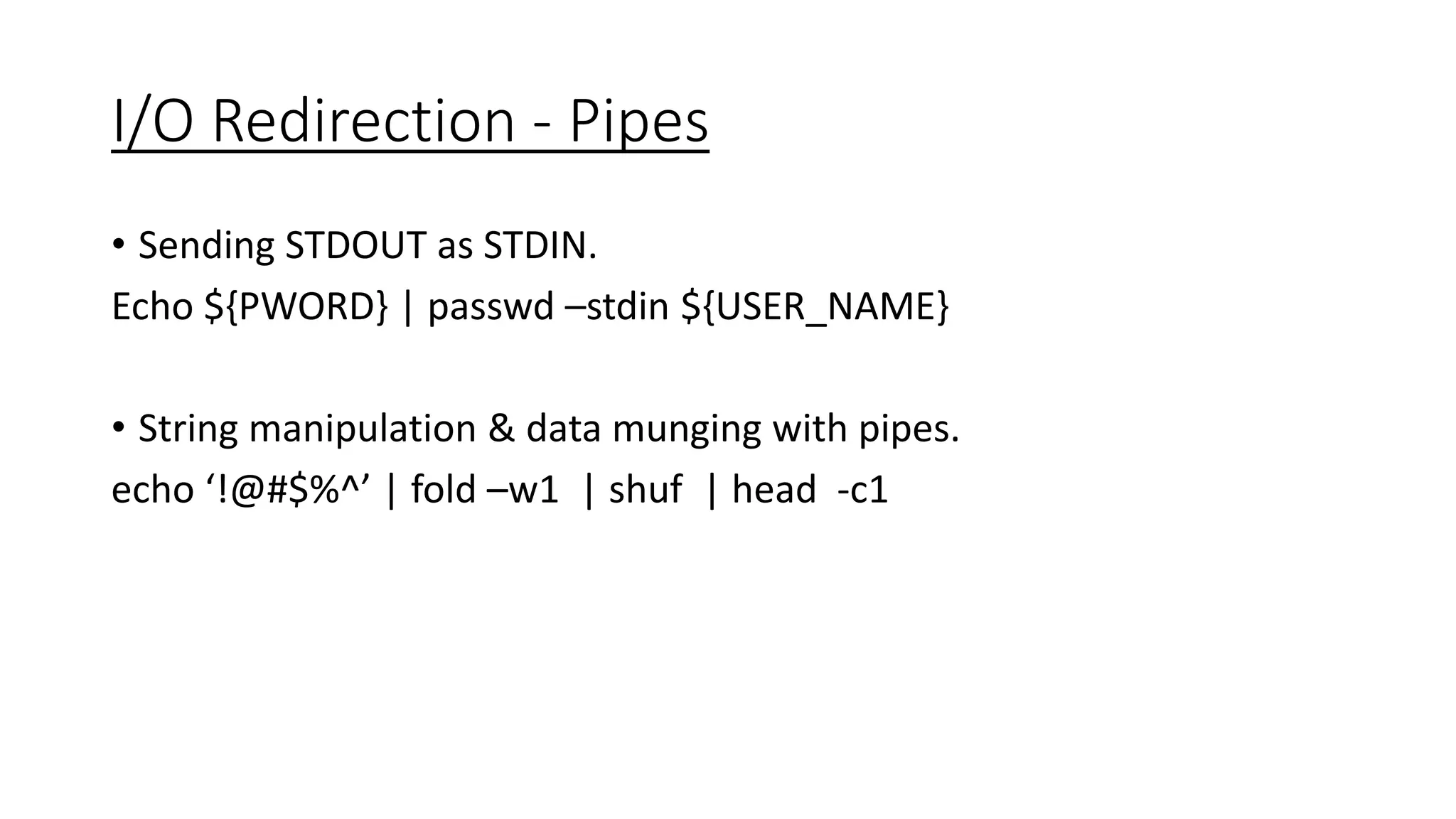 I/O Redirection - Pipes

• Sending STDOUT as STDIN.
Echo ${PWORD} | passwd –stdin ${USER_NAME}

• String manipulation & data munging with pipes.
echo ‘!@#$%^’ | fold –w1 | shuf | head -c1